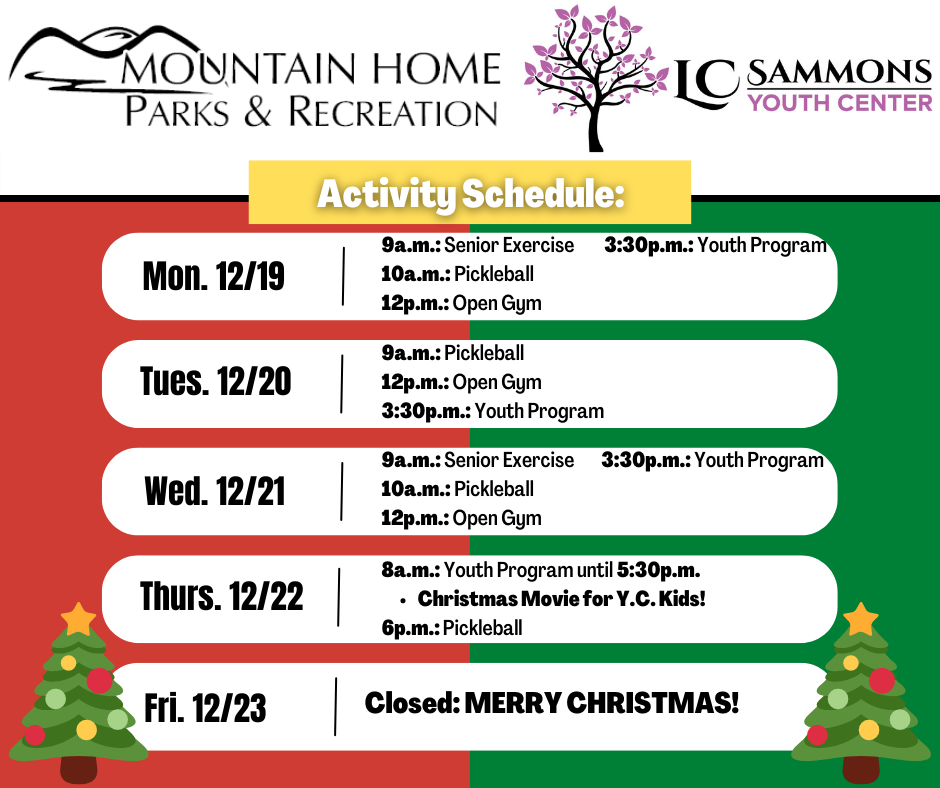 MOUNTAIN HOME
PARKS & RECREATION

LC SAMMONS
YOUTH CENTER

Activity Schedule:

Mon. 12/19
9a.m.: Senior Exercise
10a.m.: Pickleball
12p.m.: Open Gym
3:30p.m.: Youth Program

Tues. 12/20
9a.m.: Pickleball
12p.m.: Open Gym
3:30p.m.: Youth Program

Wed. 12/21
9a.m.: Senior Exercise
10a.m.: Pickleball
12p.m.: Open Gym
3:30p.m.: Youth Program

Thurs. 12/22
8a.m.: Youth Program until 5:30p.m.
• Christmas Movie for Y.C. Kids!
6p.m.: Pickleball

Fri. 12/23
Closed: MERRY CHRISTMAS!